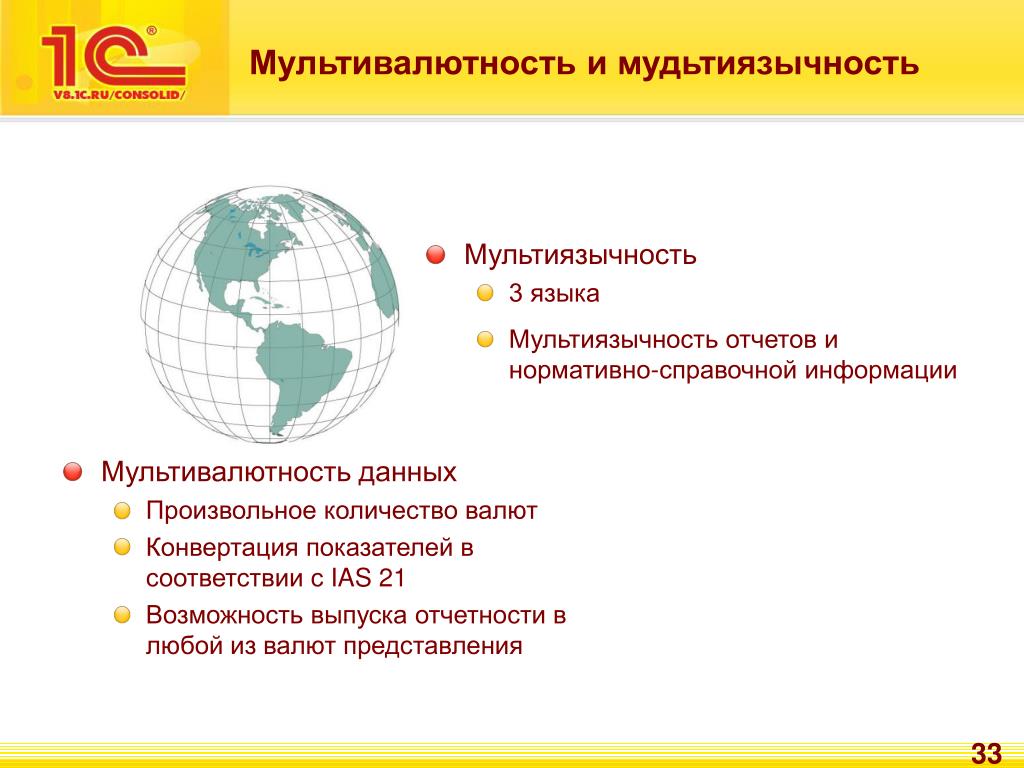 1С®
V8.1C.RU/CONSOLID/

Мультивалютность и мудьтиязычность

Мультиязычность

3 языка

Мультиязычность отчетов и нормативно-справочной информации

Мультивалютность данных

Произвольное количество валют

Конвертация показателей в соответствии с IAS 21

Возможность выпуска отчетности в любой из валют представления

33